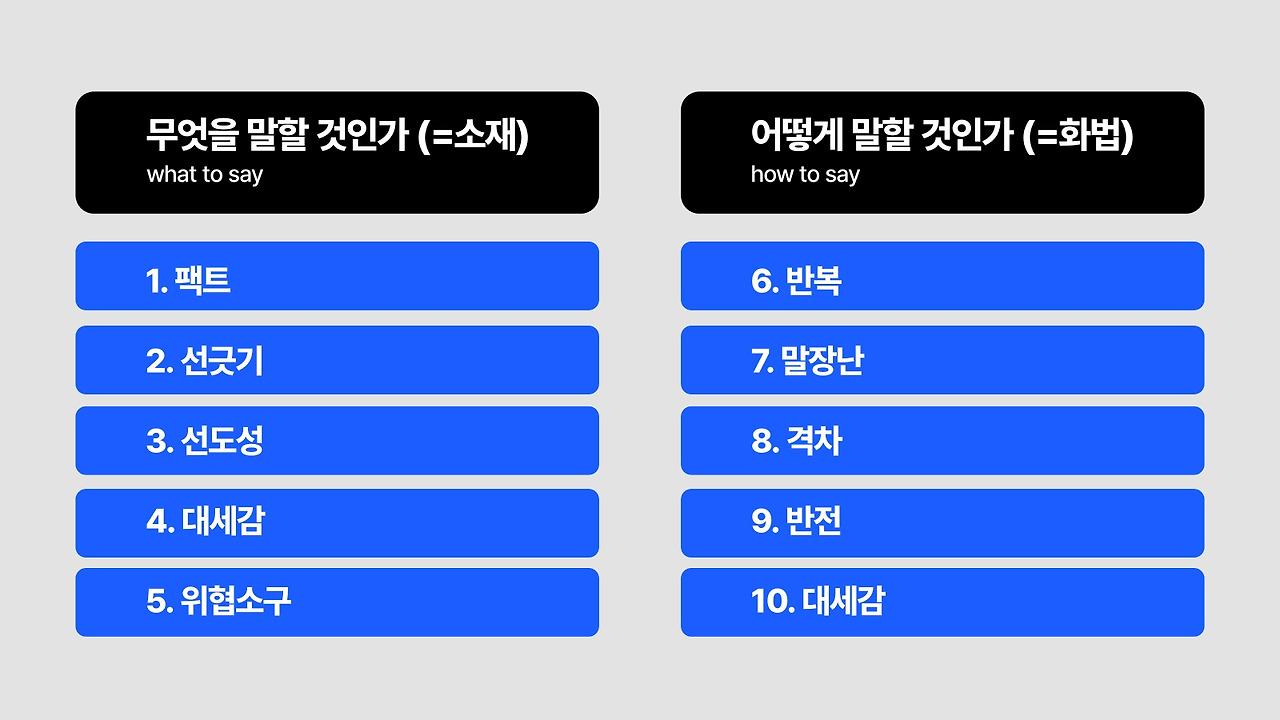 무엇을 말할 것인가 (=소재)
what to say

1. 팩트

2. 선긋기

3. 선도성

4. 대세감

5. 위협소구

어떻게 말할 것인가 (=화법)
how to say

6. 반복

7. 말장난

8. 격차

9. 반전

10. 대세감